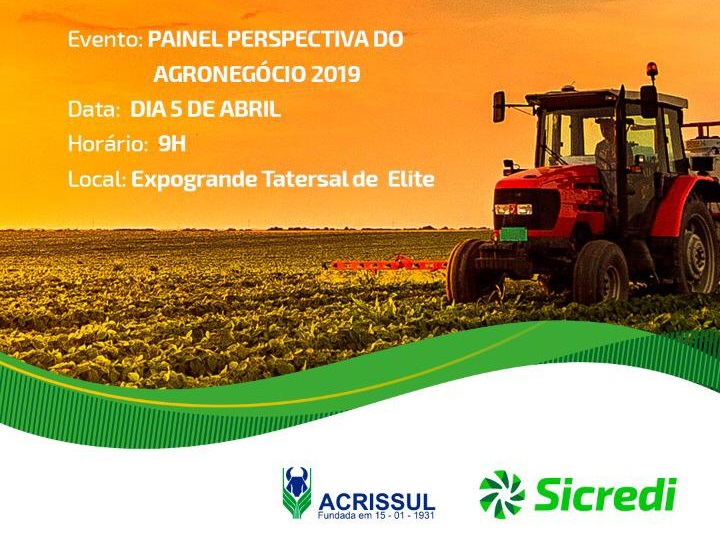 Evento: PAINEL PERSPECTIVA DO AGRONEGÓCIO 2019
Data: DIA 5 DE ABRIL
Horário: 9H
Local: Expogrande Tatersal de Elite

ACRISSUL
Fundada em 15 - 01 - 1931

Sicredi